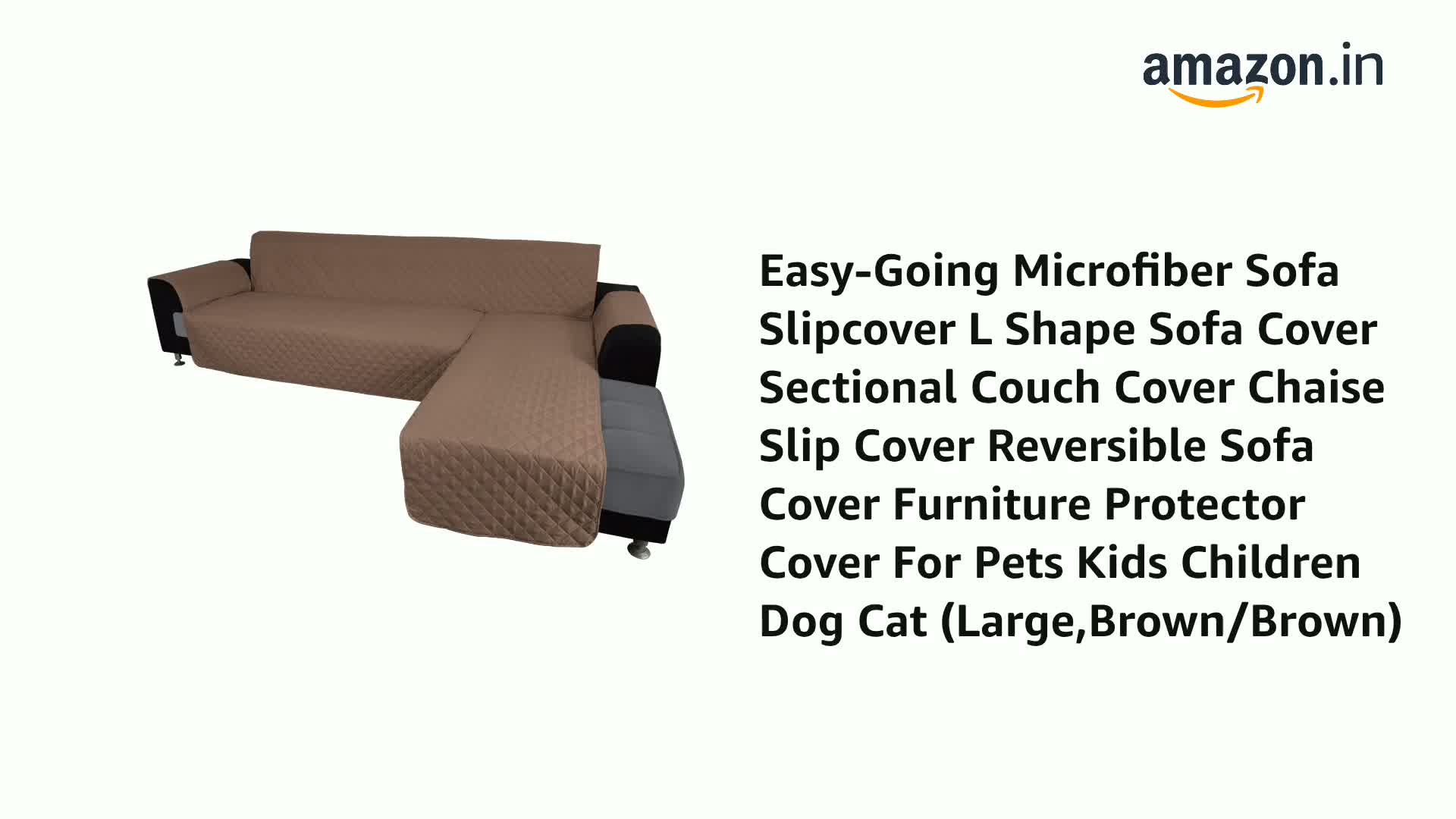 amazon.in

Easy-Going Microfiber Sofa Slipcover L Shape Sofa Cover Sectional Couch Cover Chaise Slip Cover Reversible Sofa Cover Furniture Protector Cover For Pets Kids Children Dog Cat (Large,Brown/Brown)